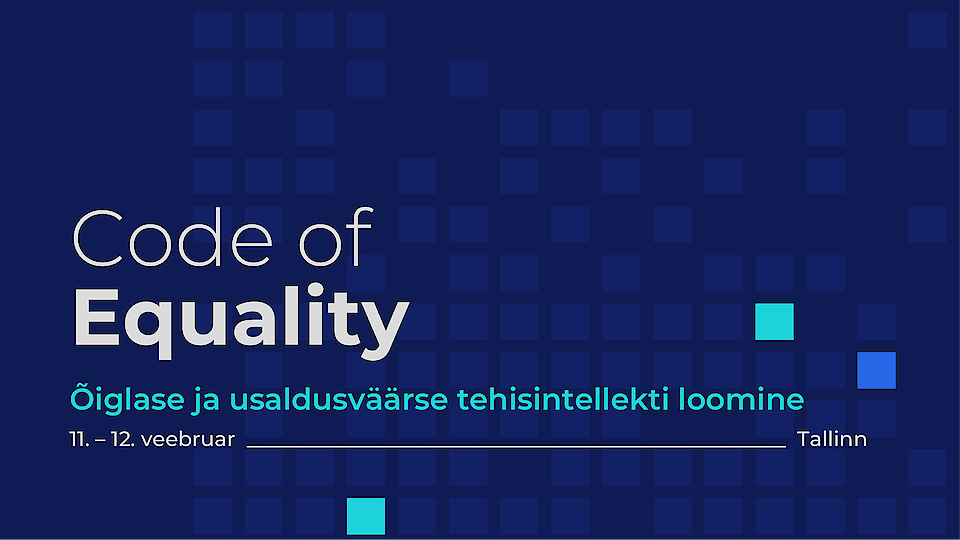 Code of
Equality

Õiglase ja usaldusväärse tehisintellekti loomine

11. – 12. veebruar Tallinn